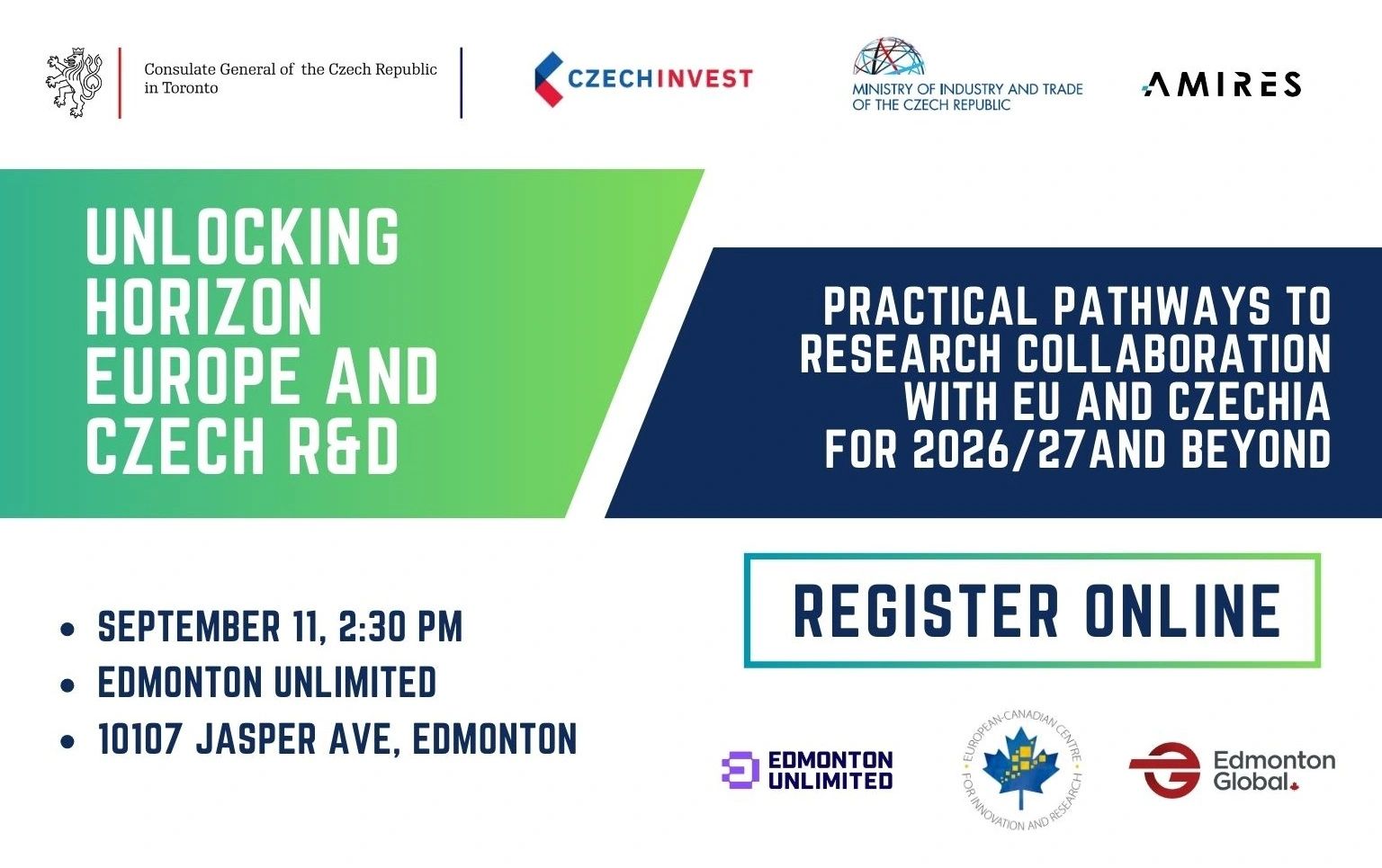 Consulate General of the Czech Republic in Toronto

CZECHINVEST

MINISTRY OF INDUSTRY AND TRADE OF THE CZECH REPUBLIC

AMIRES

UNLOCKING HORIZON EUROPE AND CZECH R&D

PRACTICAL PATHWAYS TO RESEARCH COLLABORATION WITH EU AND CZECHIA FOR 2026/27AND BEYOND

- SEPTEMBER 11, 2:30 PM
- EDMONTON UNLIMITED
- 10107 JASPER AVE, EDMONTON

REGISTER ONLINE

EDMONTON UNLIMITED

EUROPEAN-CANADIAN CENTRE FOR INNOVATION AND RESEARCH

Edmonton Global